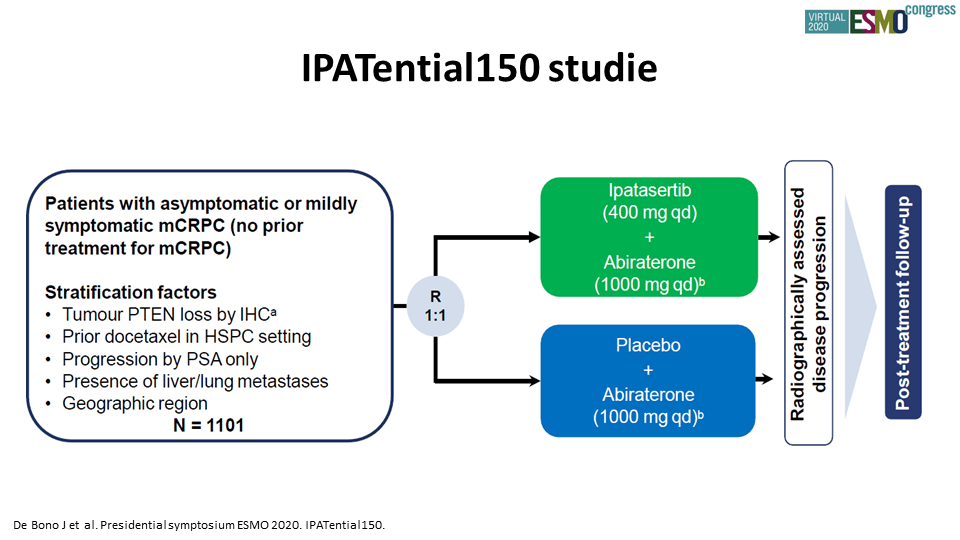 VIRTUAL 2020 ESMO congress

IPATential150 studie

Patients with asymptomatic or mildly symptomatic mCRPC (no prior treatment for mCRPC)

Stratification factors
• Tumour PTEN loss by IHC$^a$
• Prior docetaxel in HSPC setting
• Progression by PSA only
• Presence of liver/lung metastases
• Geographic region
N = 1101

R
1:1

Ipatasertib
(400 mg qd)
+
Abiraterone
(1000 mg qd)$^b$

Placebo
+
Abiraterone
(1000 mg qd)$^b$

Radiographically assessed disease progression

Post-treatment follow-up

De Bono J et al. Presidential symptosium ESMO 2020. IPATential150.